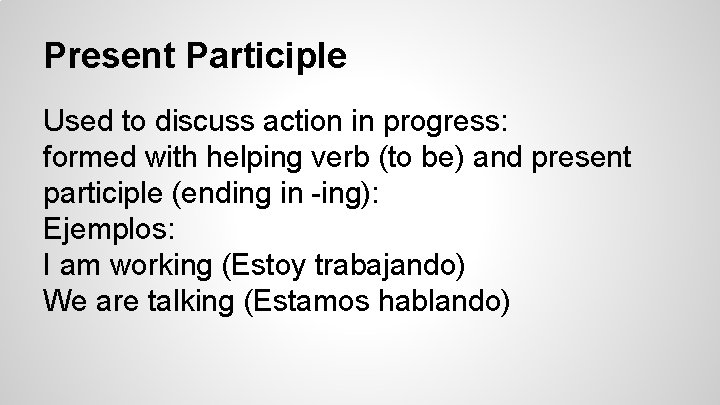 Present Participle

Used to discuss action in progress:
formed with helping verb (to be) and present participle (ending in -ing):
Ejemplos:
I am working (Estoy trabajando)
We are talking (Estamos hablando)